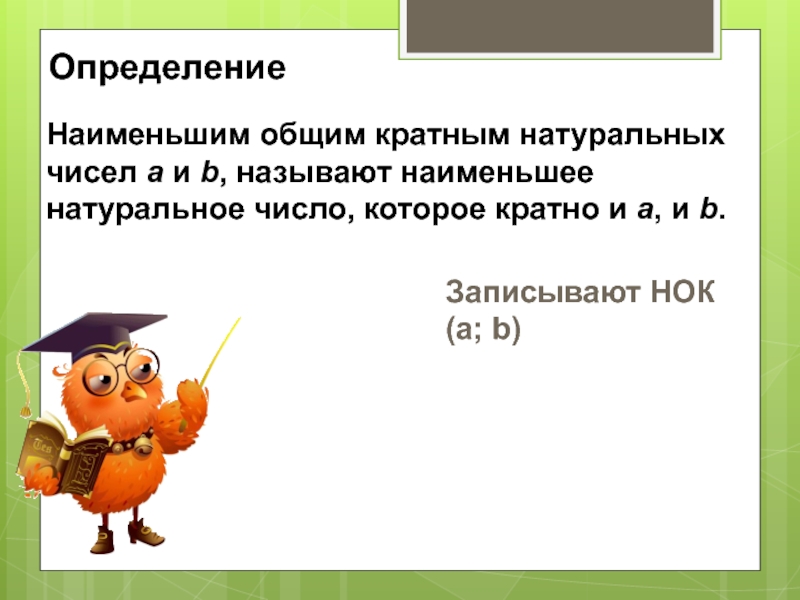 Определение

Наименьшим общим кратным натуральных чисел $a$ и $b$, называют наименьшее натуральное число, которое кратно и $a$, и $b$.

Записывают НОК (a; b)